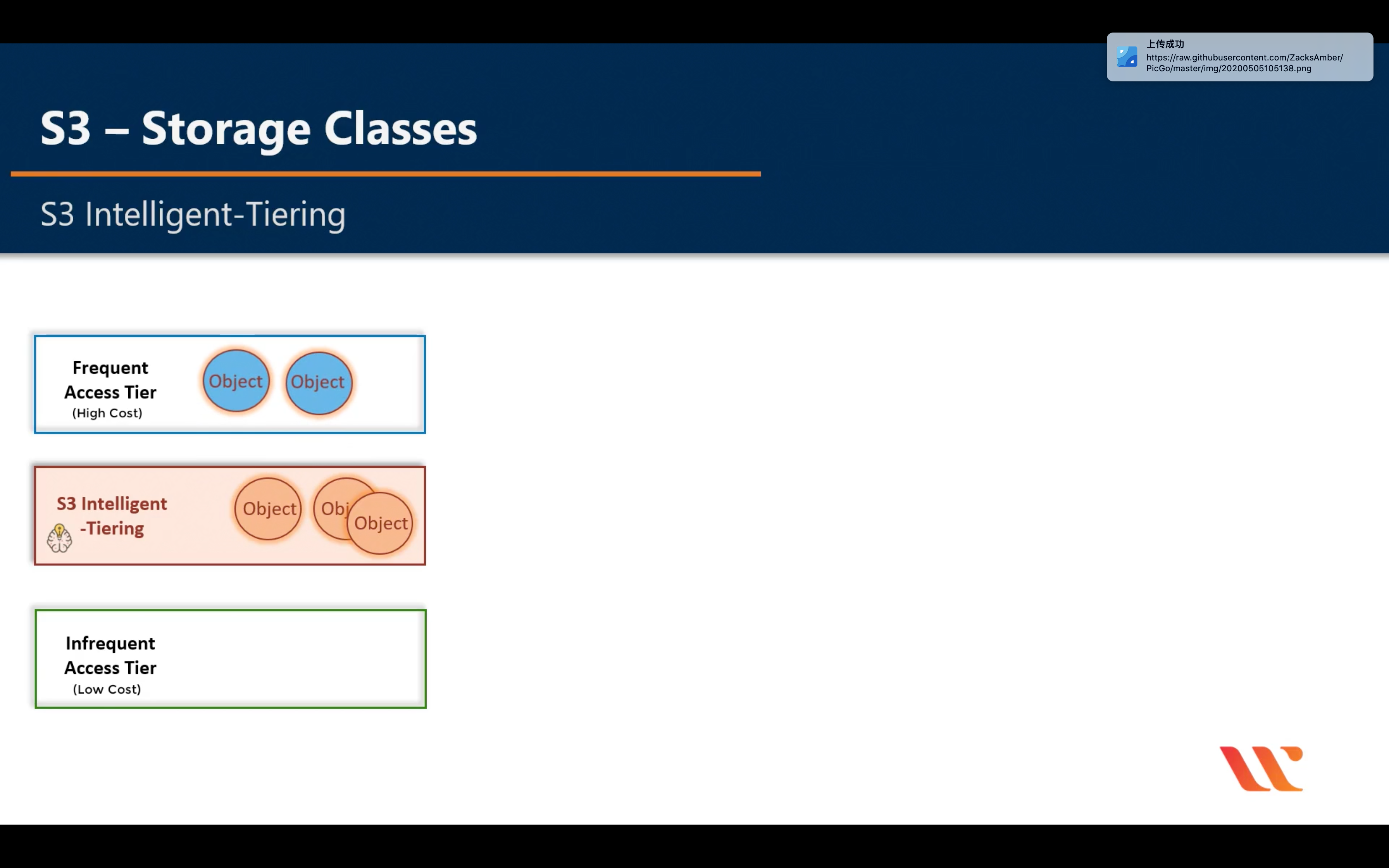 上传成功
https://raw.githubusercontent.com/ZacksAmber/PicGo/master/img/20200505105138.png

S3 – Storage Classes

S3 Intelligent-Tiering

Frequent Access Tier
(High Cost)

Object Object

S3 Intelligent -Tiering

Object Obj Object

Infrequent Access Tier
(Low Cost)